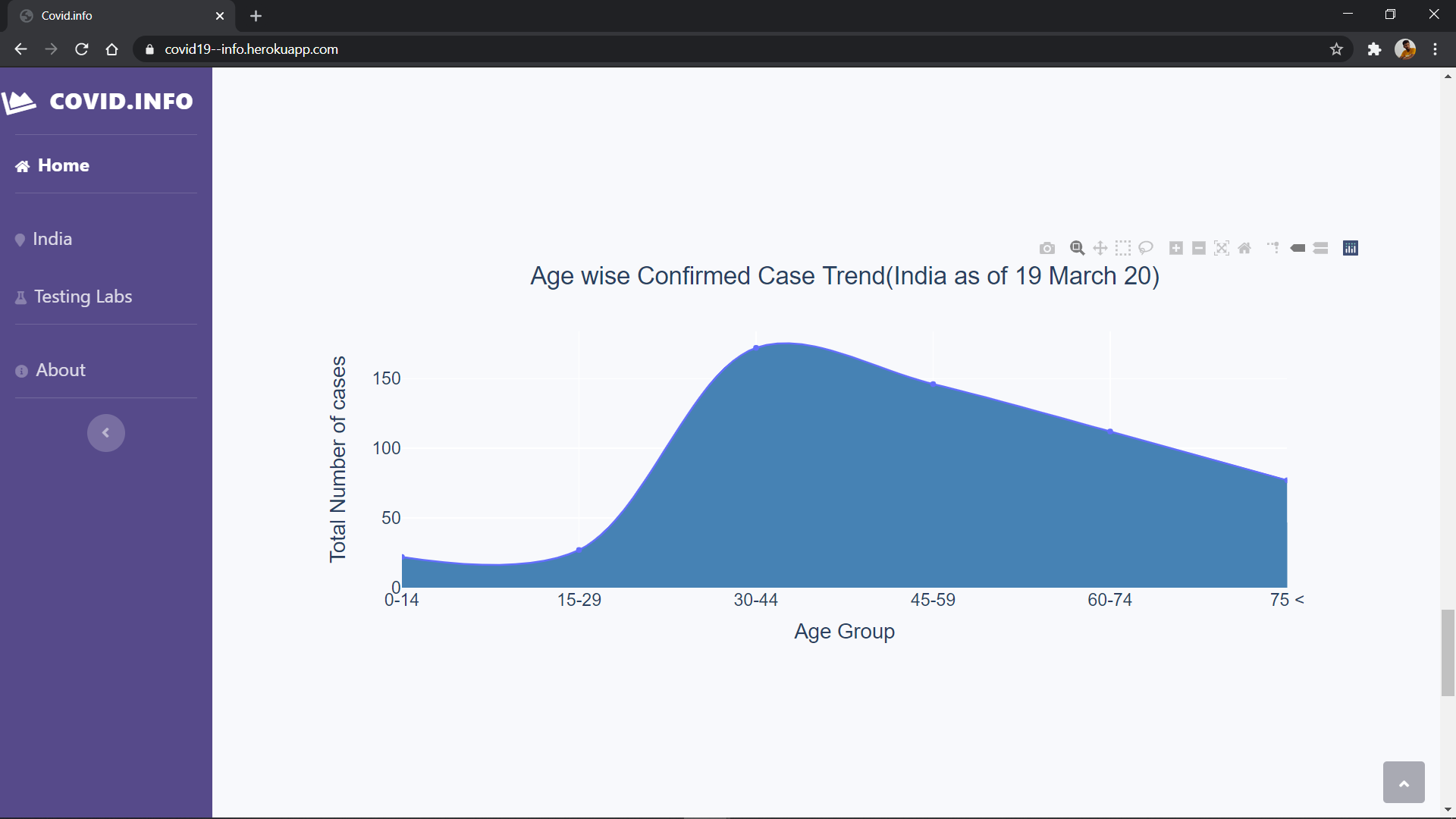 Covid.info

covid19--info.herokuapp.com

COVID.INFO

Home

India

Testing Labs

About

Age wise Confirmed Case Trend(India as of 19 March 20)

Total Number of cases

150

100

50

0

0-14

15-29

30-44

45-59

60-74

75 <

Age Group